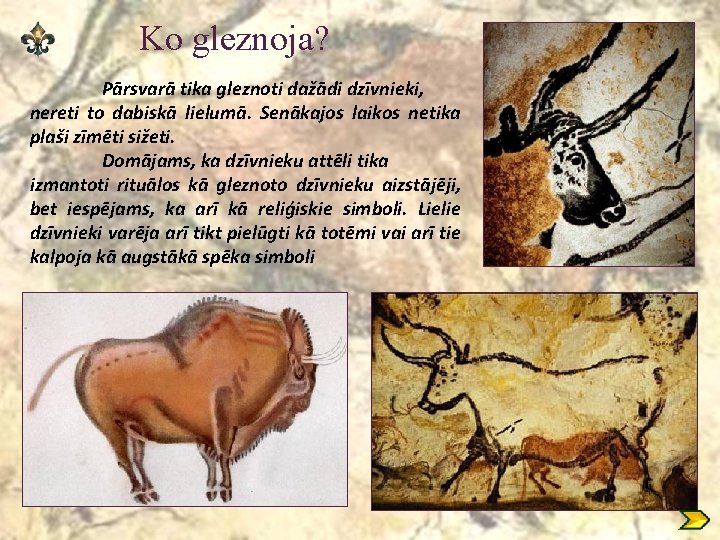 Ko gleznoja?

Pārsvarā tika gleznoti dažādi dzīvnieki, nereti to dabiskā lielumā. Senākajos laikos netika plaši zīmēti sižeti.

Domājams, ka dzīvnieku attēli tika izmantoti rituālos kā gleznoto dzīvnieku aizstājēji, bet iespējams, ka arī kā reliģiskie simboli. Lielie dzīvnieki varēja arī tikt pielūgti kā totēmi vai arī tie kalpoja kā augstākā spēka simboli